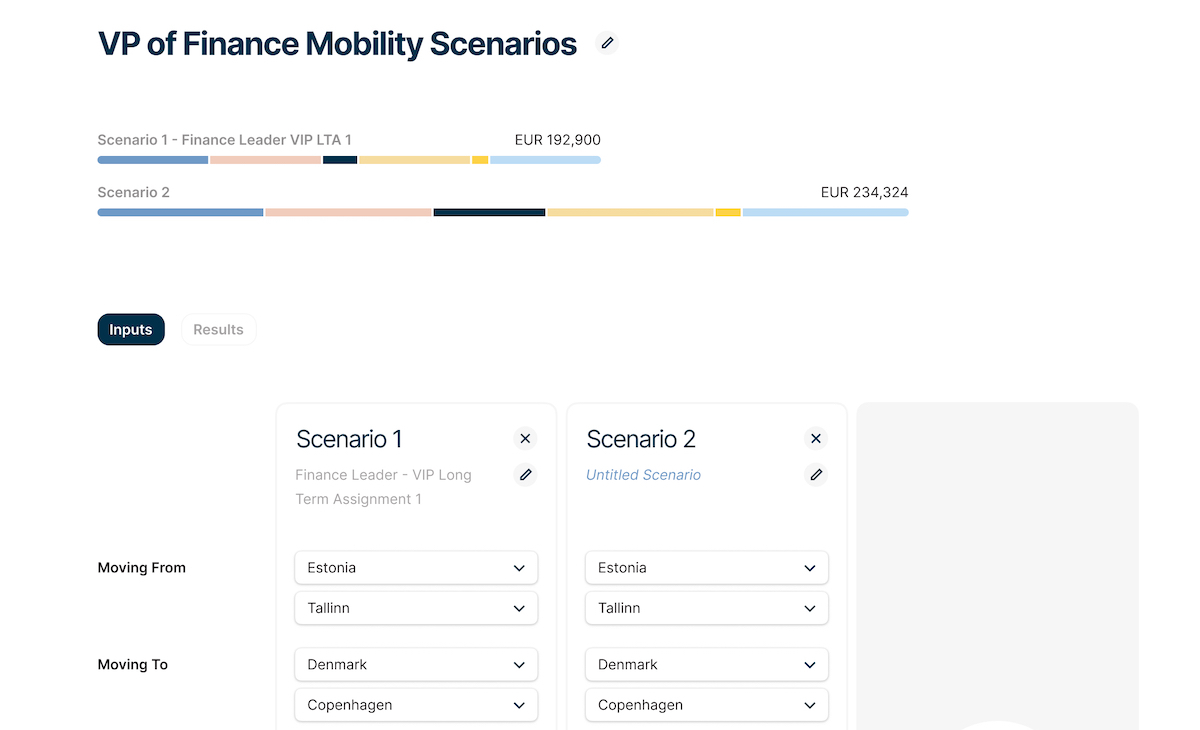 VP of Finance Mobility Scenarios

Scenario 1 - Finance Leader VIP LTA 1
EUR 192,900

Scenario 2
EUR 234,324

Inputs
Results

Scenario 1
Finance Leader - VIP Long Term Assignment 1

Scenario 2
Untitled Scenario

Moving From
Estonia
Tallinn
Estonia
Tallinn

Moving To
Denmark
Copenhagen
Denmark
Copenhagen